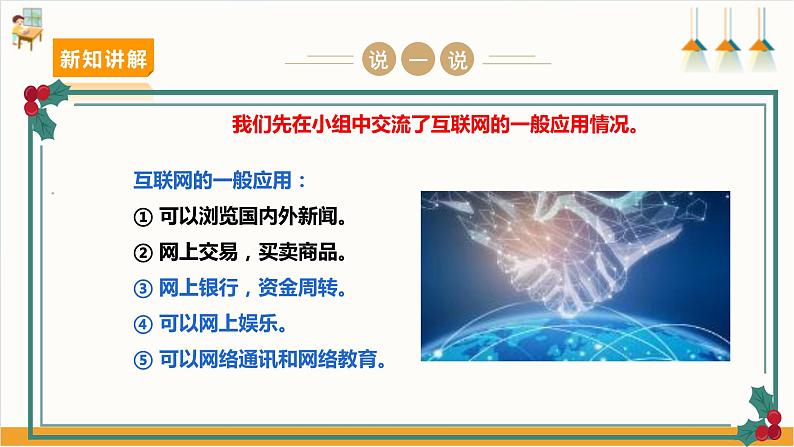 新知讲解

说 一 说

我们先在小组中交流了互联网的一般应用情况。

互联网的一般应用：

① 可以浏览国内外新闻。

② 网上交易，买卖商品。

③ 网上银行，资金周转。

④ 可以网上娱乐。

⑤ 可以网络通讯和网络教育。